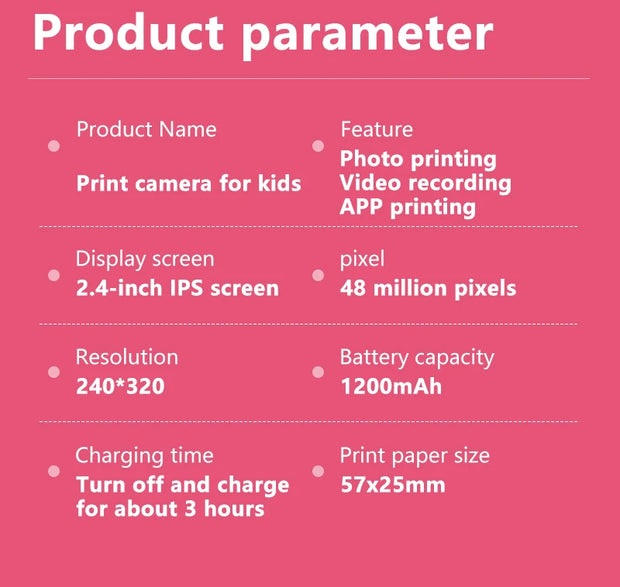 Product parameter

Product Name
Print camera for kids

Feature
Photo printing
Video recording
APP printing

Display screen
2.4-inch IPS screen

pixel
48 million pixels

Resolution
240*320

Battery capacity
1200mAh

Charging time
Turn off and charge for about 3 hours

Print paper size
57x25mm